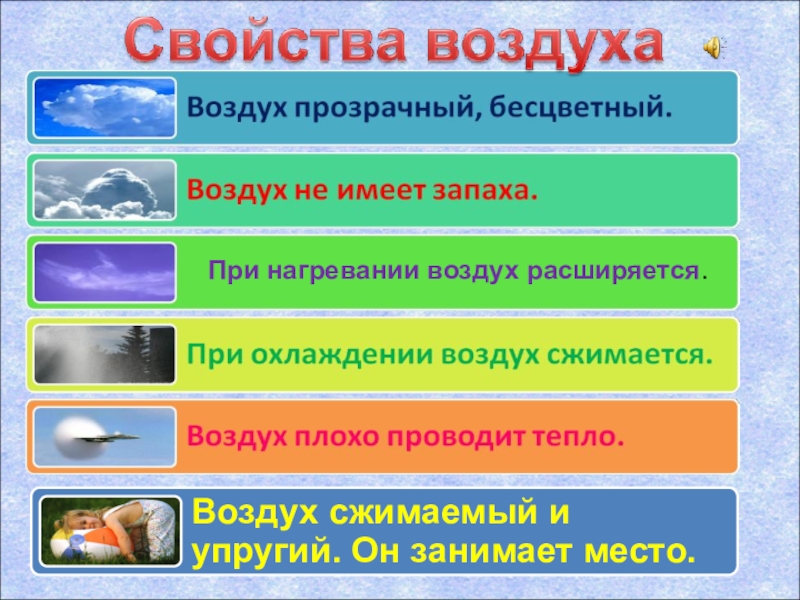 Свойства воздуха

Воздух прозрачный, бесцветный.

Воздух не имеет запаха.

При нагревании воздух расширяется.

При охлаждении воздух сжимается.

Воздух плохо проводит тепло.

Воздух сжимаемый и упругий. Он занимает место.